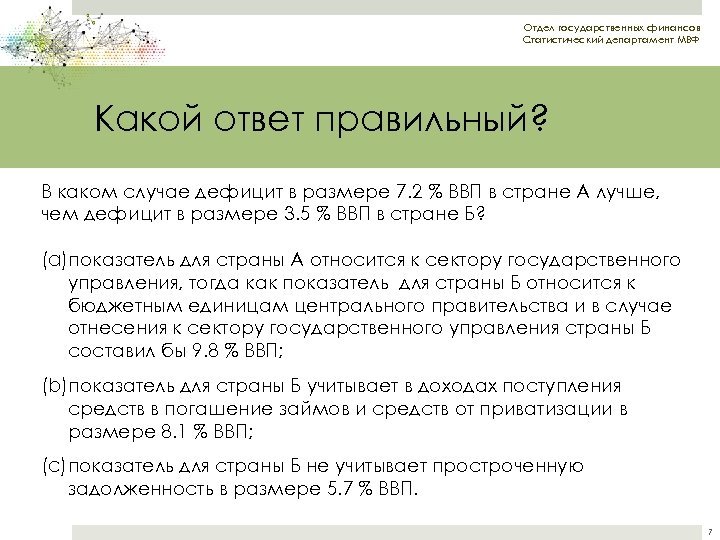 Отдел государственных финансов
Статистический департамент МВФ

Какой ответ правильный?

В каком случае дефицит в размере 7.2 % ВВП в стране А лучше, чем дефицит в размере 3.5 % ВВП в стране Б?

(a) показатель для страны А относится к сектору государственного управления, тогда как показатель для страны Б относится к бюджетным единицам центрального правительства и в случае отнесения к сектору государственного управления страны Б составил бы 9.8 % ВВП;

(b) показатель для страны Б учитывает в доходах поступления средств в погашение займов и средств от приватизации в размере 8.1 % ВВП;

(c) показатель для страны Б не учитывает просроченную задолженность в размере 5.7 % ВВП.

7